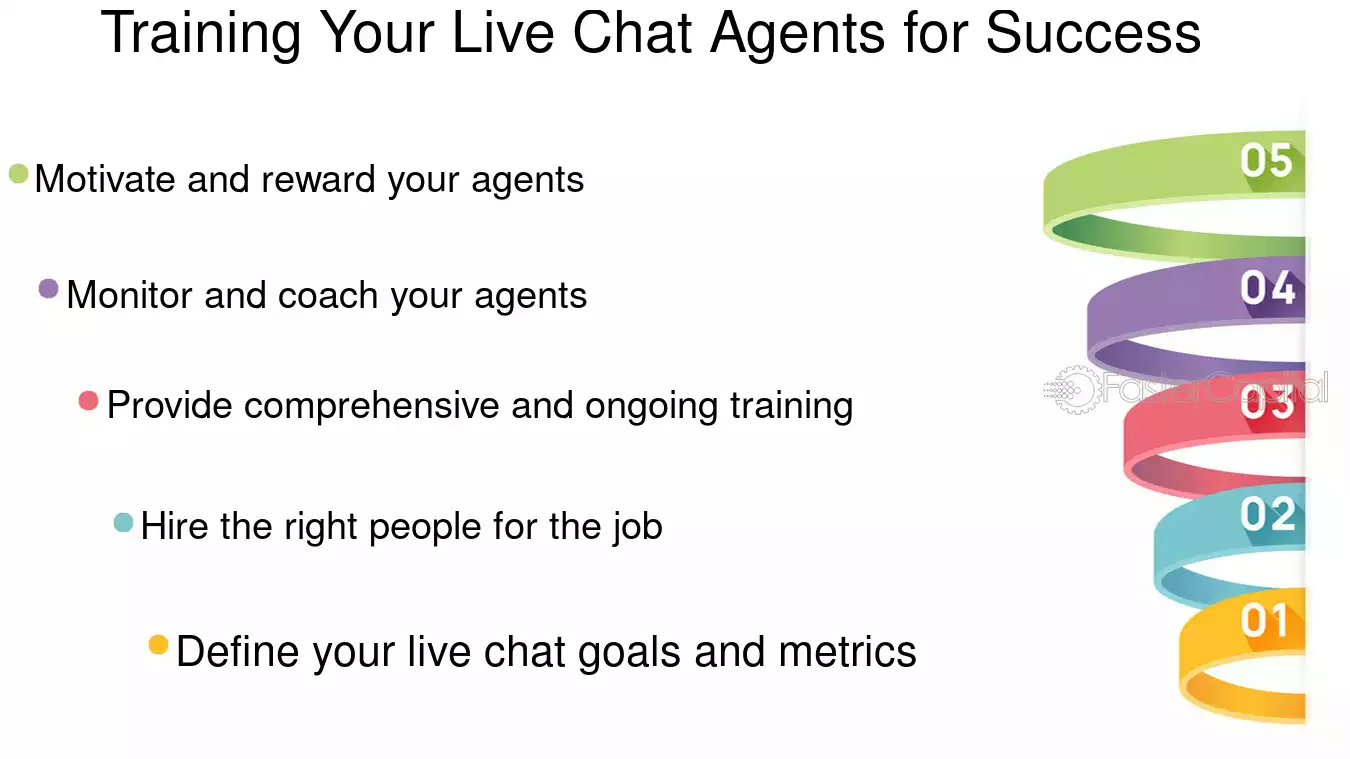 Training Your Live Chat Agents for Success

Motivate and reward your agents

Monitor and coach your agents

Provide comprehensive and ongoing training

Hire the right people for the job

Define your live chat goals and metrics

05

04

FasterCapital

03

02

01